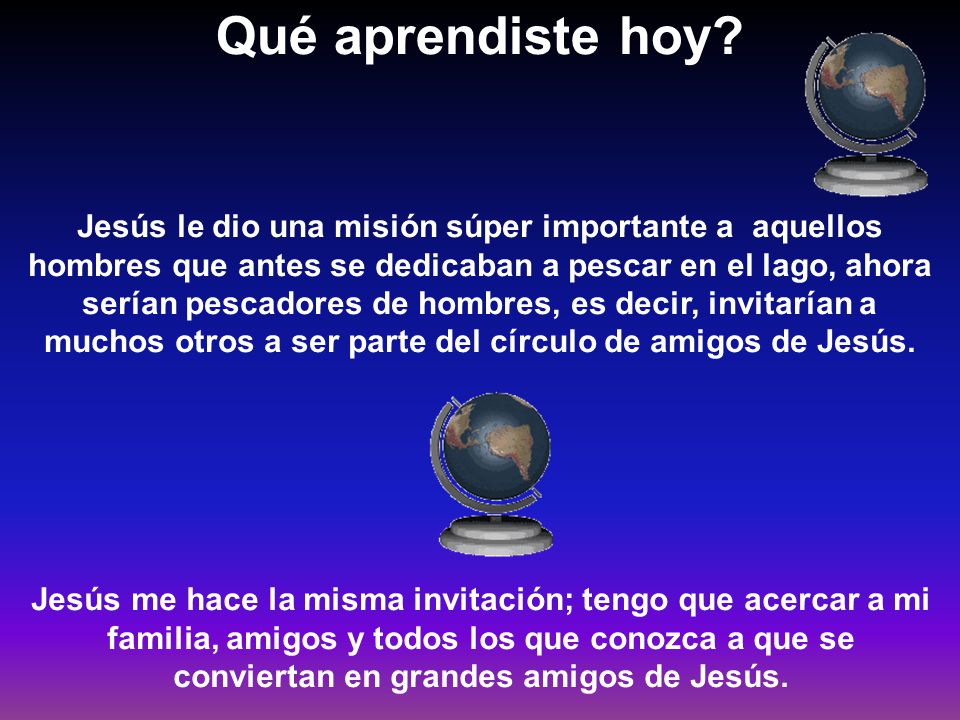 Qué aprendiste hoy?

Jesús le dio una misión súper importante a aquellos hombres que antes se dedicaban a pescar en el lago, ahora serían pescadores de hombres, es decir, invitarían a muchos otros a ser parte del círculo de amigos de Jesús.

Jesús me hace la misma invitación; tengo que acercar a mi familia, amigos y todos los que conozca a que se conviertan en grandes amigos de Jesús.